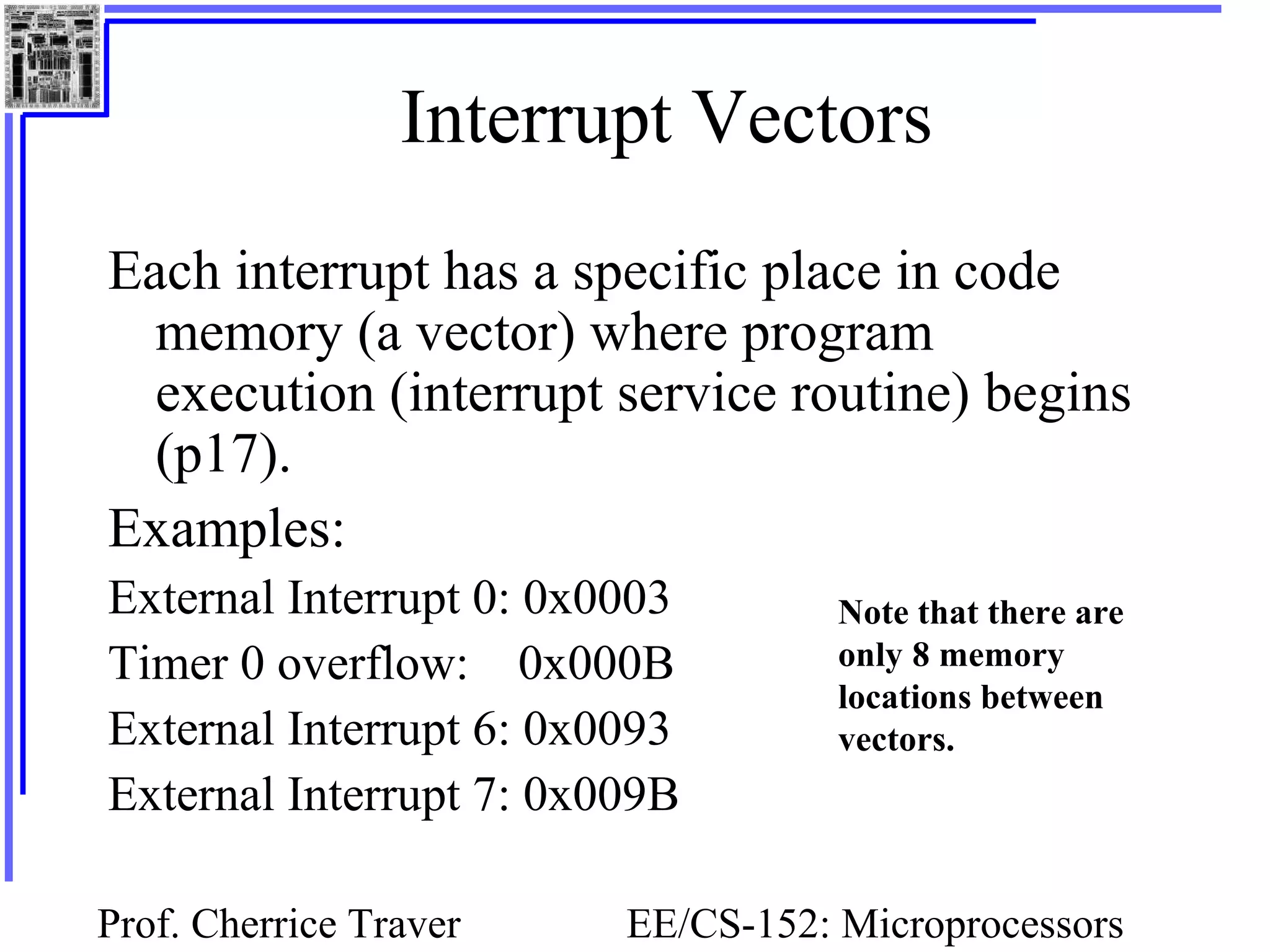 Interrupt Vectors

Each interrupt has a specific place in code memory (a vector) where program execution (interrupt service routine) begins (p17).

Examples:

External Interrupt 0: 0x0003

Timer 0 overflow: 0x000B

External Interrupt 6: 0x0093

External Interrupt 7: 0x009B

Note that there are only 8 memory locations between vectors.

Prof. Cherrice Traver

EE/CS-152: Microprocessors